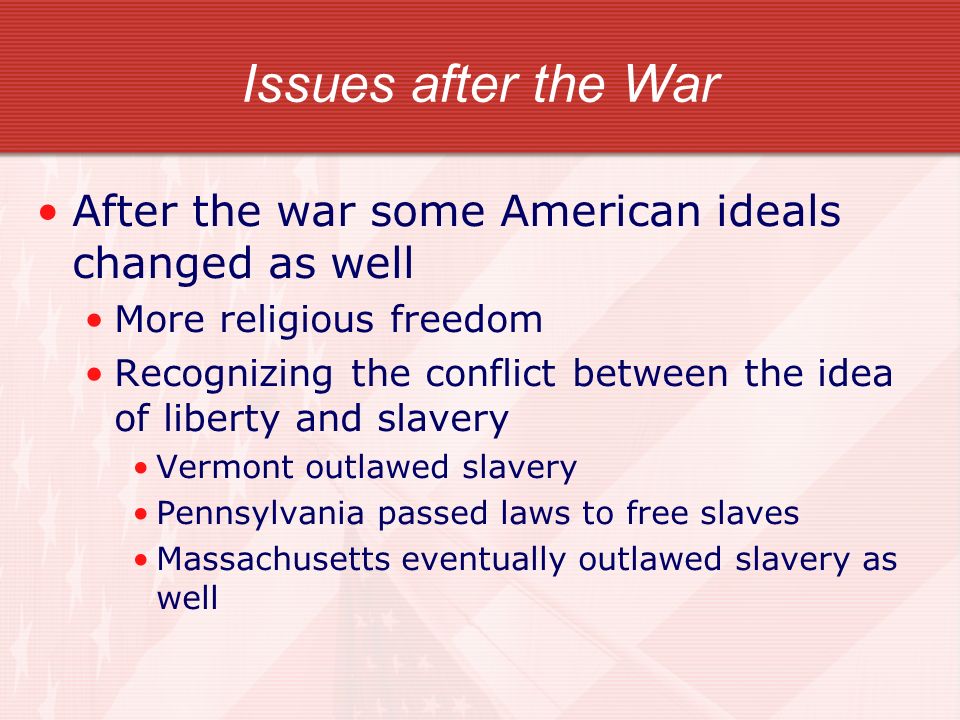 Issues after the War

• After the war some American ideals changed as well
  • More religious freedom
  • Recognizing the conflict between the idea of liberty and slavery
    • Vermont outlawed slavery
    • Pennsylvania passed laws to free slaves
    • Massachusetts eventually outlawed slavery as well